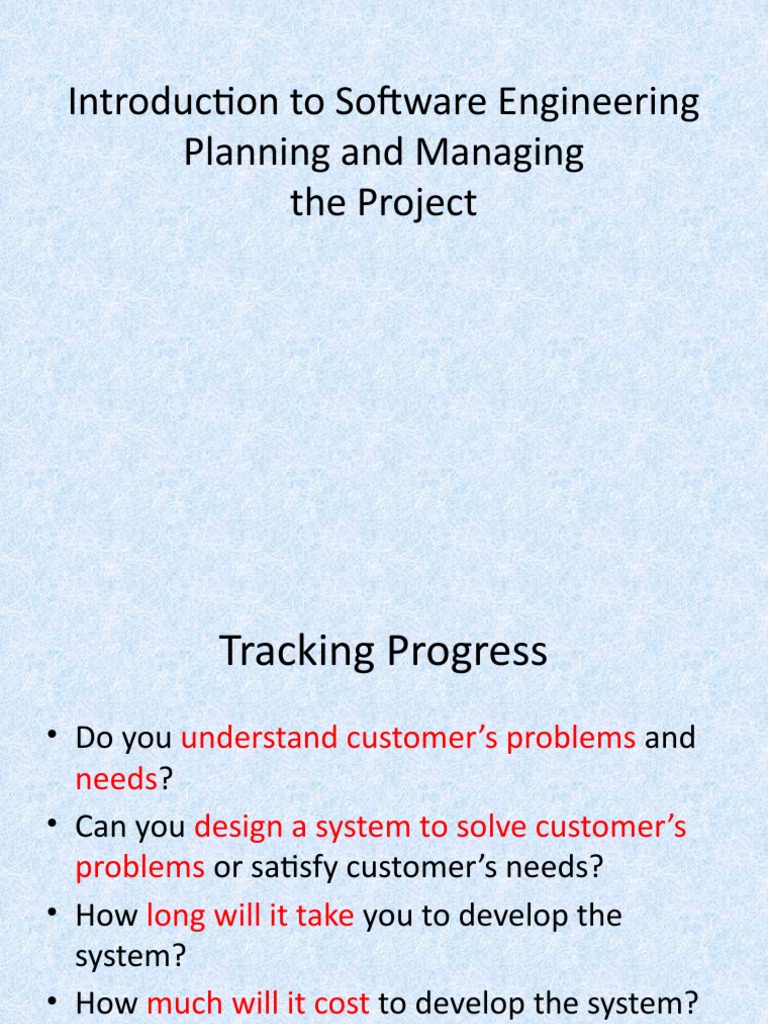 Introduction to Software Engineering
Planning and Managing
the Project

Tracking Progress

• Do you understand customer's problems and needs?
• Can you design a system to solve customer's problems or satisfy customer's needs?
• How long will it take you to develop the system?
• How much will it cost to develop the system?